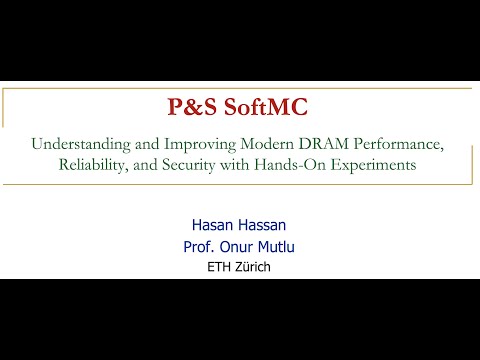 P&S SoftMC

Understanding and Improving Modern DRAM Performance, Reliability, and Security with Hands-On Experiments

Hasan Hassan
Prof. Onur Mutlu
ETH Zürich